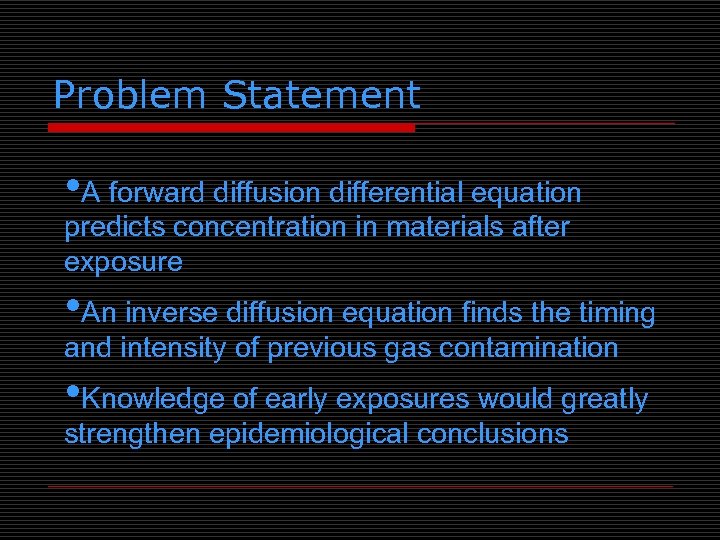 Problem Statement

•A forward diffusion differential equation predicts concentration in materials after exposure

•An inverse diffusion equation finds the timing and intensity of previous gas contamination

•Knowledge of early exposures would greatly strengthen epidemiological conclusions